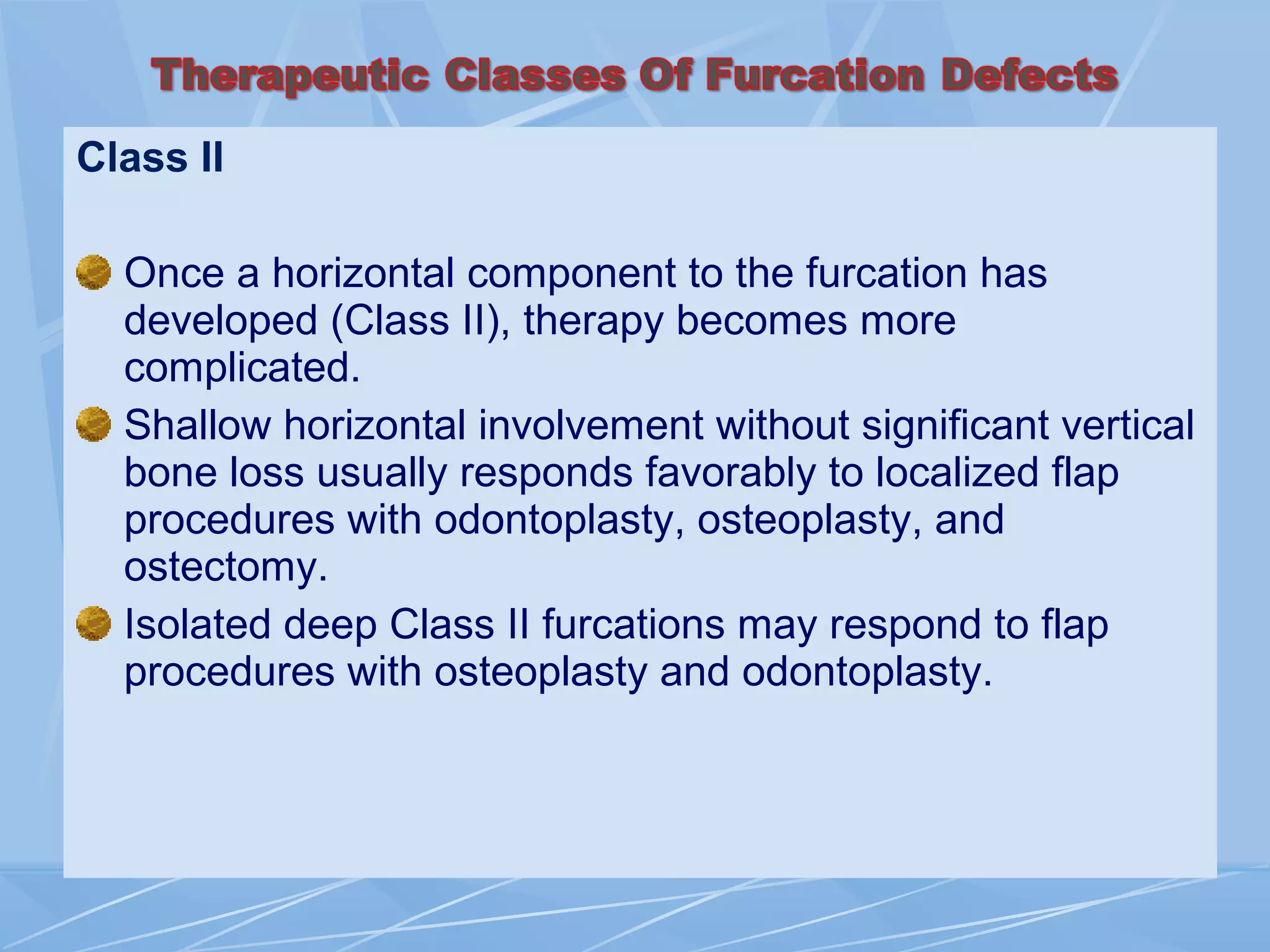 Therapeutic Classes Of Furcation Defects

Class II

Once a horizontal component to the furcation has developed (Class II), therapy becomes more complicated.

Shallow horizontal involvement without significant vertical bone loss usually responds favorably to localized flap procedures with odontoplasty, osteoplasty, and ostectomy.

Isolated deep Class II furcations may respond to flap procedures with osteoplasty and odontoplasty.